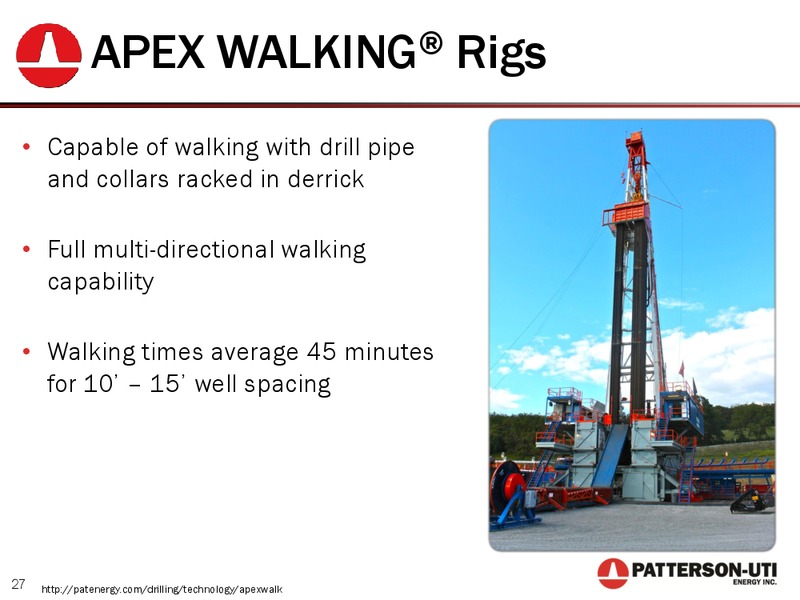 APEX WALKING® Rigs

• Capable of walking with drill pipe and collars racked in derrick

• Full multi-directional walking capability

• Walking times average 45 minutes for 10' – 15' well spacing

27 http://patenergy.com/drilling/technology/apexwalk

PATTERSON-UTI ENERGY INC.